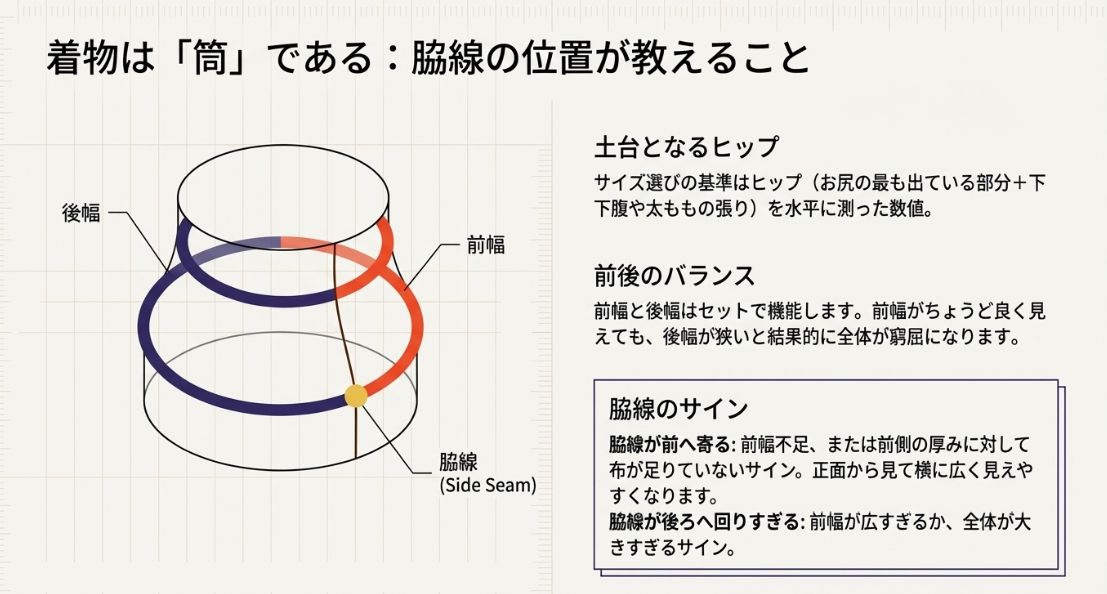 着物は「筒」である：脇線の位置が教えること

後幅

前幅

脇線
(Side Seam)

土台となるヒップ

サイズ選びの基準はヒップ（お尻の最も出ている部分＋下下腹や太ももの張り）を水平に測った数値。

前後のバランス

前幅と後幅はセットで機能します。前幅がちょうど良く見えても、後幅が狭いと結果的に全体が窮屈になります。

脇線のサイン

脇線が前へ寄る: 前幅不足、または前側の厚みに対して布が足りていないサイン。正面から見て横に広く見えやすくなります。
脇線が後ろへ回りすぎる: 前幅が広すぎるか、全体が大きすぎるサイン。